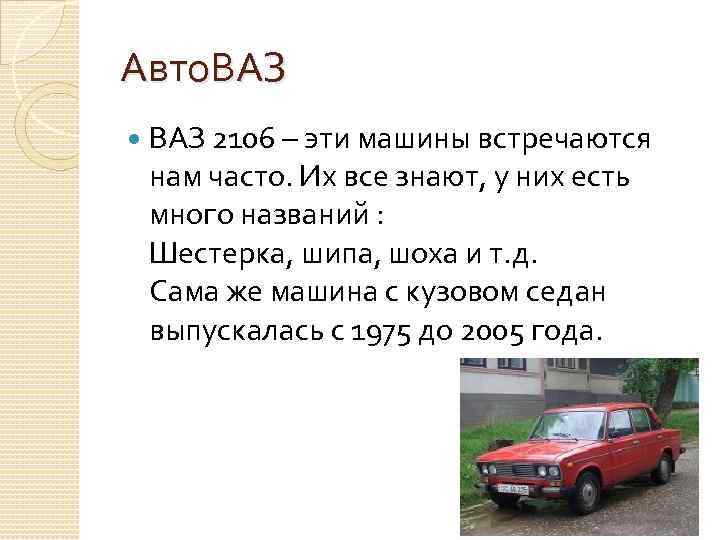 АвтоВАЗ

ВАЗ 2106 – эти машины встречаются нам часто. Их все знают, у них есть много названий :
Шестерка, шипа, шоха и т.д.
Сама же машина с кузовом седан выпускалась с 1975 до 2005 года.